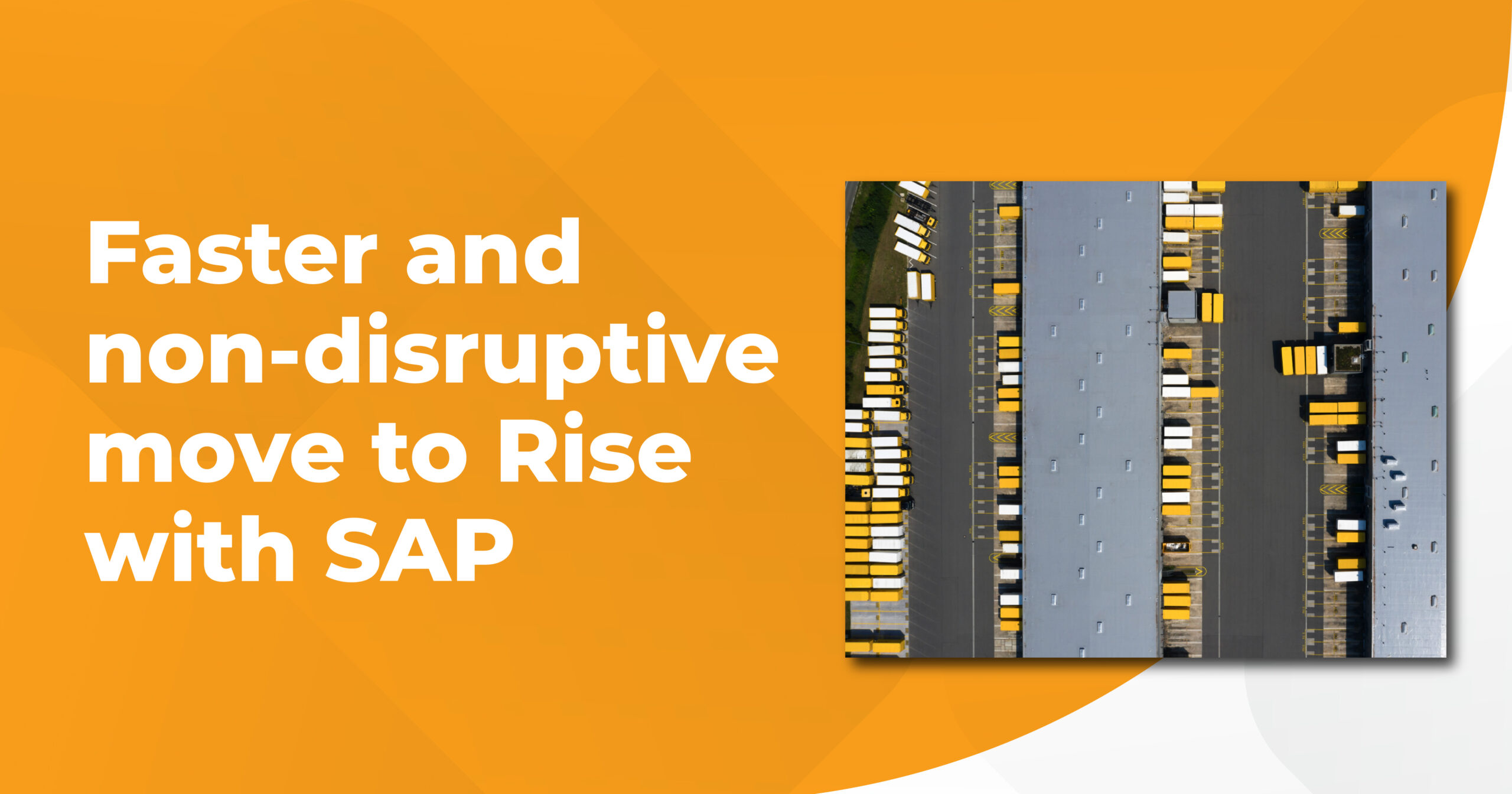 Faster and non-disruptive move to Rise with SAP